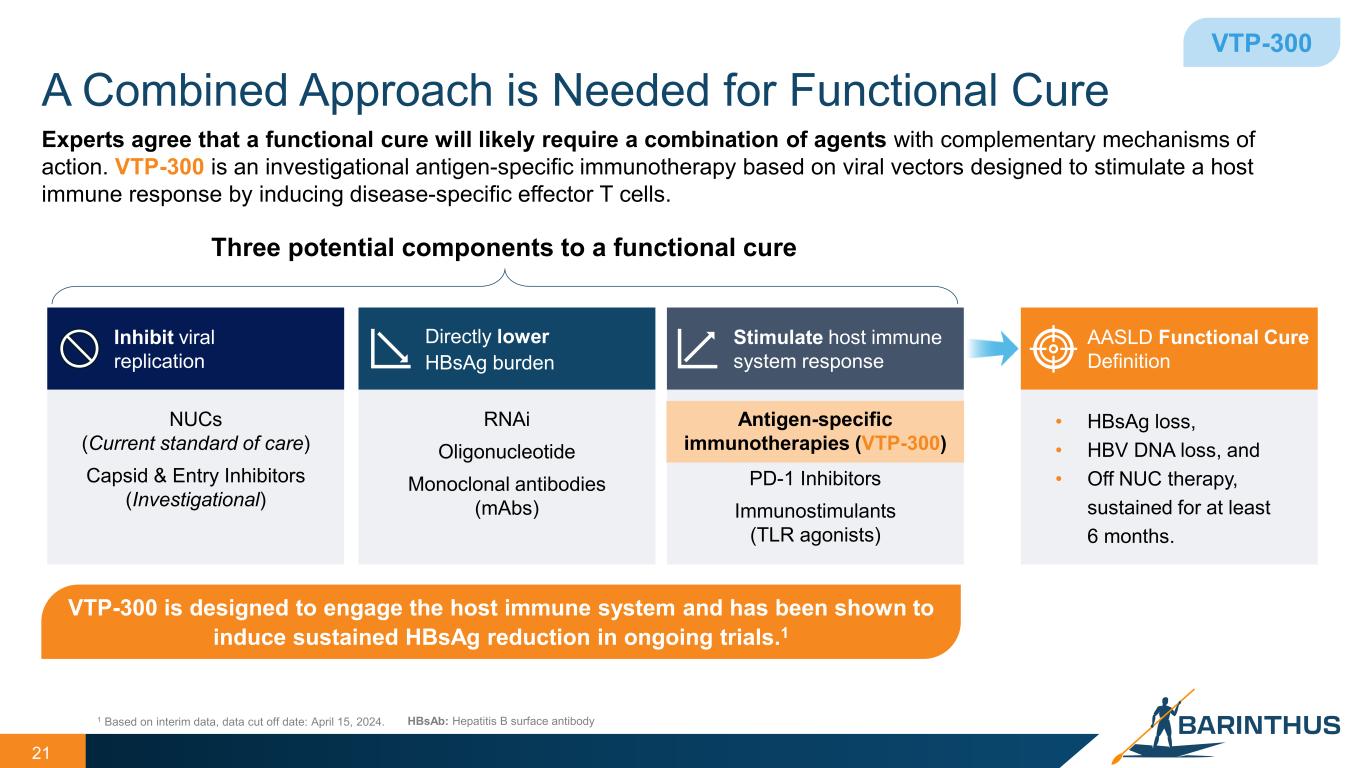 VTP-300

A Combined Approach is Needed for Functional Cure

Experts agree that a functional cure will likely require a combination of agents with complementary mechanisms of action. VTP-300 is an investigational antigen-specific immunotherapy based on viral vectors designed to stimulate a host immune response by inducing disease-specific effector T cells.

Three potential components to a functional cure

Inhibit viral replication

NUCs
(Current standard of care)

Capsid & Entry Inhibitors
(Investigational)

Directly lower HBsAg burden

RNAi

Oligonucleotide

Monoclonal antibodies (mAbs)

Stimulate host immune system response

Antigen-specific immunotherapies (VTP-300)

PD-1 Inhibitors

Immunostimulants
(TLR agonists)

AASLD Functional Cure Definition

• HBsAg loss,
• HBV DNA loss, and
• Off NUC therapy, sustained for at least 6 months.

VTP-300 is designed to engage the host immune system and has been shown to induce sustained HBsAg reduction in ongoing trials.$^1$

$^1$ Based on interim data, data cut off date: April 15, 2024.   HBsAb: Hepatitis B surface antibody

21

BARINTHUS